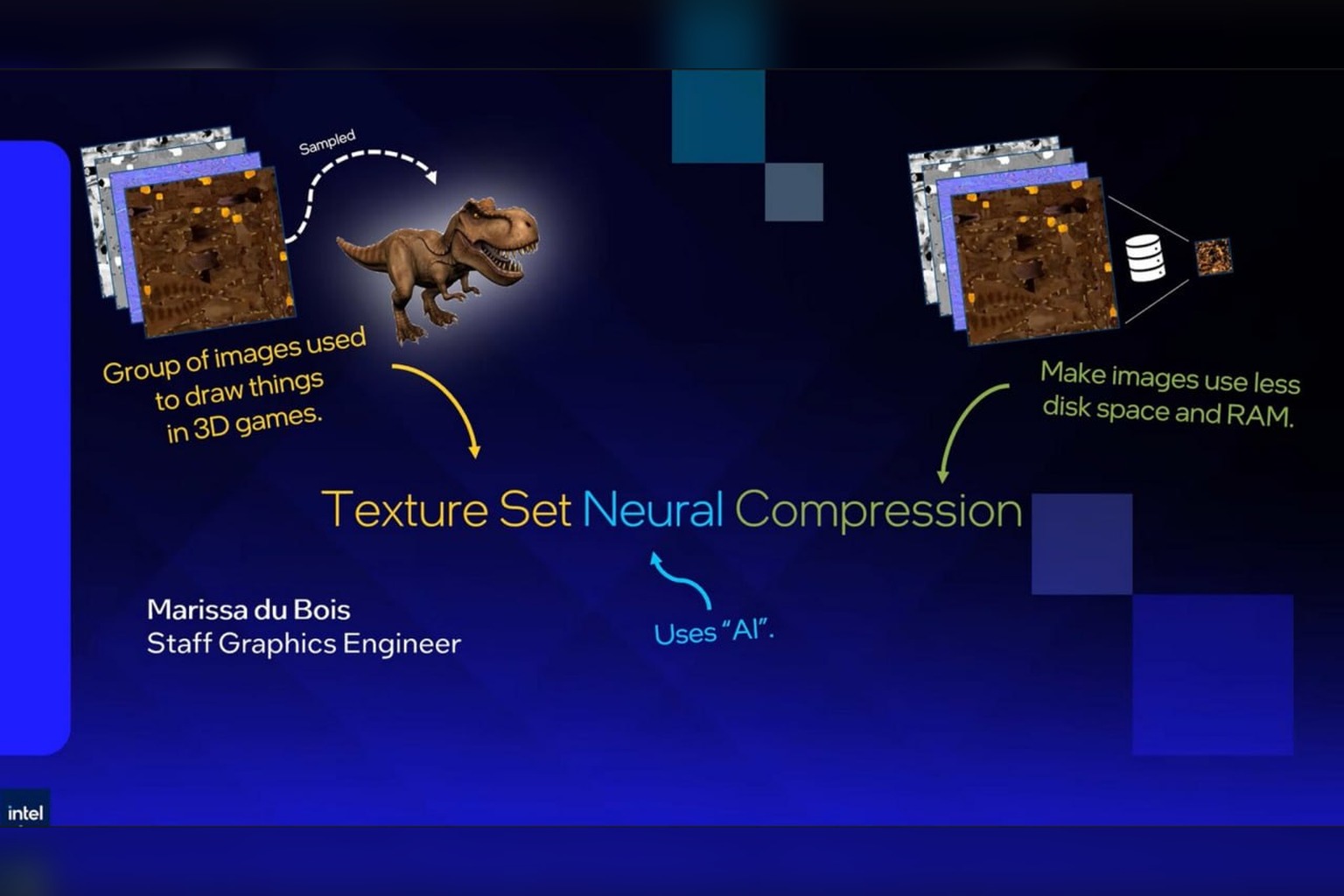 Sampled

Group of images used to draw things in 3D games.

Make images use less disk space and RAM.

Texture Set Neural Compression

Uses "AI".

Marissa du Bois
Staff Graphics Engineer

intel